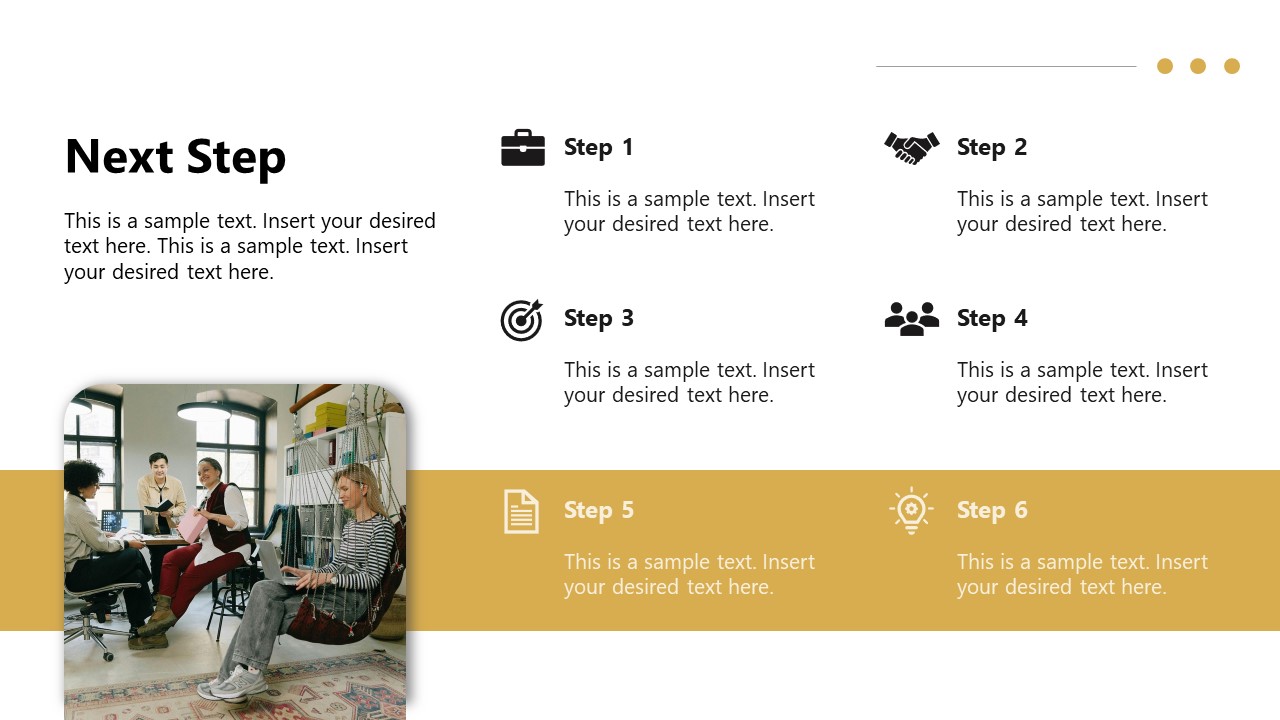 Next Step

This is a sample text. Insert your desired text here. This is a sample text. Insert your desired text here.

Step 1

This is a sample text. Insert your desired text here.

Step 2

This is a sample text. Insert your desired text here.

Step 3

This is a sample text. Insert your desired text here.

Step 4

This is a sample text. Insert your desired text here.

Step 5

This is a sample text. Insert your desired text here.

Step 6

This is a sample text. Insert your desired text here.